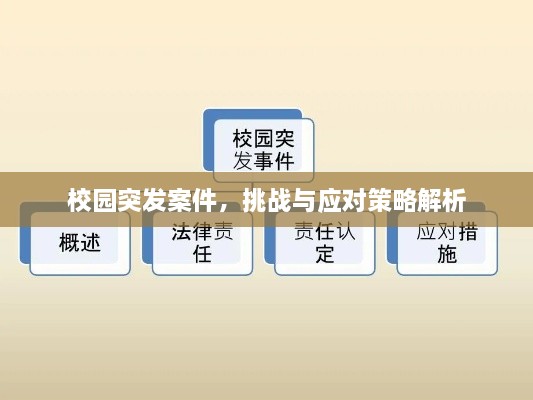 校园突发事件

校园突发案件，挑战与应对策略解析

概述

法律责任

责任认定

应对措施